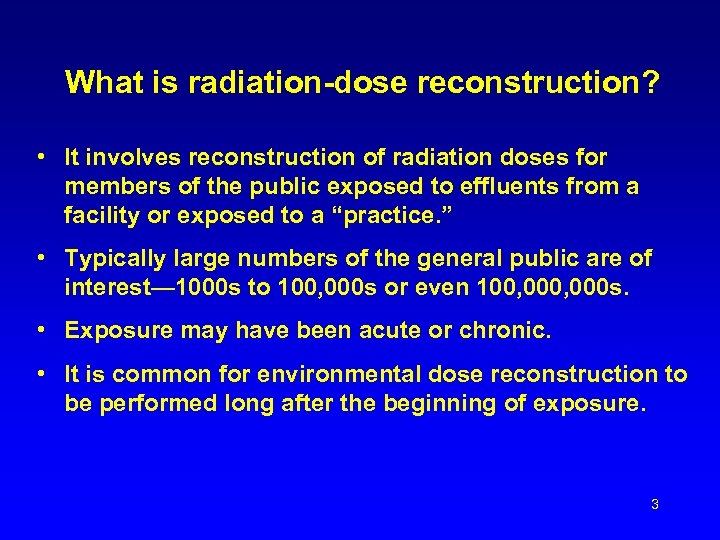 What is radiation-dose reconstruction?

• It involves reconstruction of radiation doses for members of the public exposed to effluents from a facility or exposed to a “practice.”

• Typically large numbers of the general public are of interest—1000s to 100,000s or even 100,000,000s.

• Exposure may have been acute or chronic.

• It is common for environmental dose reconstruction to be performed long after the beginning of exposure.

3